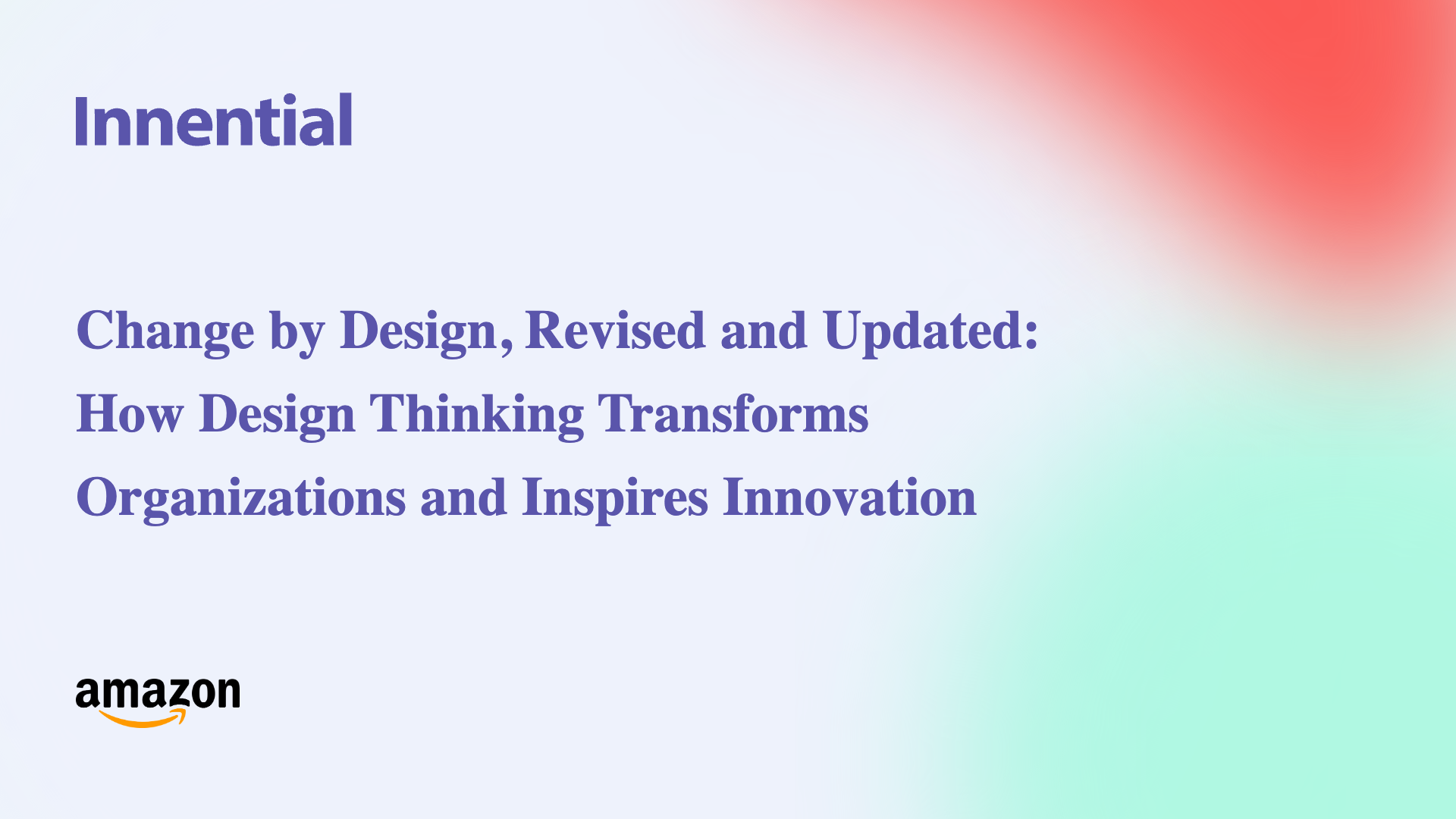 Innential

Change by Design, Revised and Updated: How Design Thinking Transforms Organizations and Inspires Innovation

amazon